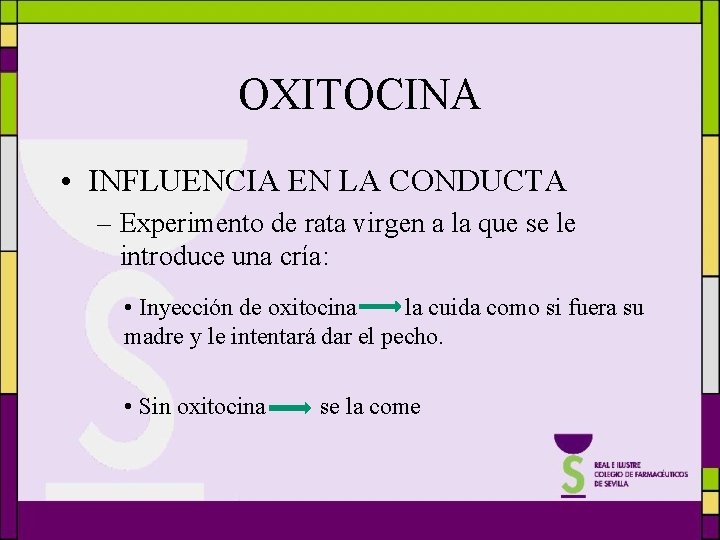 OXITOCINA

• INFLUENCIA EN LA CONDUCTA

– Experimento de rata virgen a la que se le introduce una cría:

• Inyección de oxitocina → la cuida como si fuera su madre y le intentará dar el pecho.

• Sin oxitocina → se la come

REAL E ILUSTRE COLEGIO DE FARMACÉUTICOS DE SEVILLA